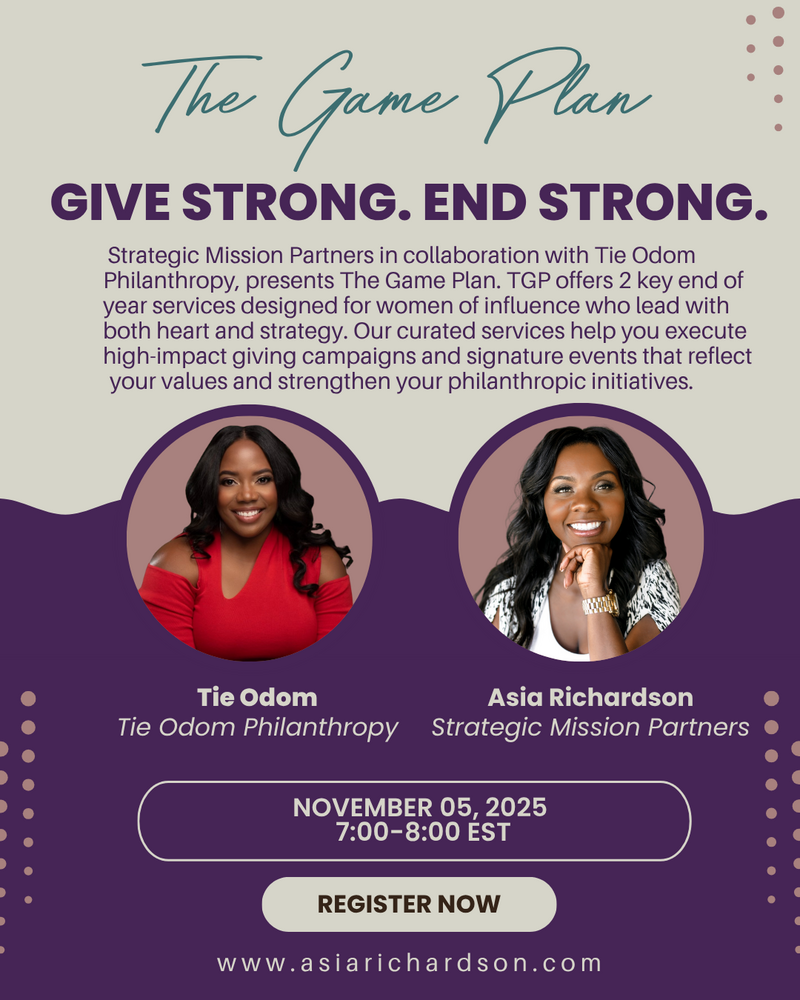 The Game Plan

GIVE STRONG. END STRONG.

Strategic Mission Partners in collaboration with Tie Odom Philanthropy, presents The Game Plan. TGP offers 2 key end of year services designed for women of influence who lead with both heart and strategy. Our curated services help you execute high-impact giving campaigns and signature events that reflect your values and strengthen your philanthropic initiatives.

Tie Odom
Tie Odom Philanthropy

Asia Richardson
Strategic Mission Partners

NOVEMBER 05, 2025
7:00-8:00 EST

REGISTER NOW

www.asiarichardson.com